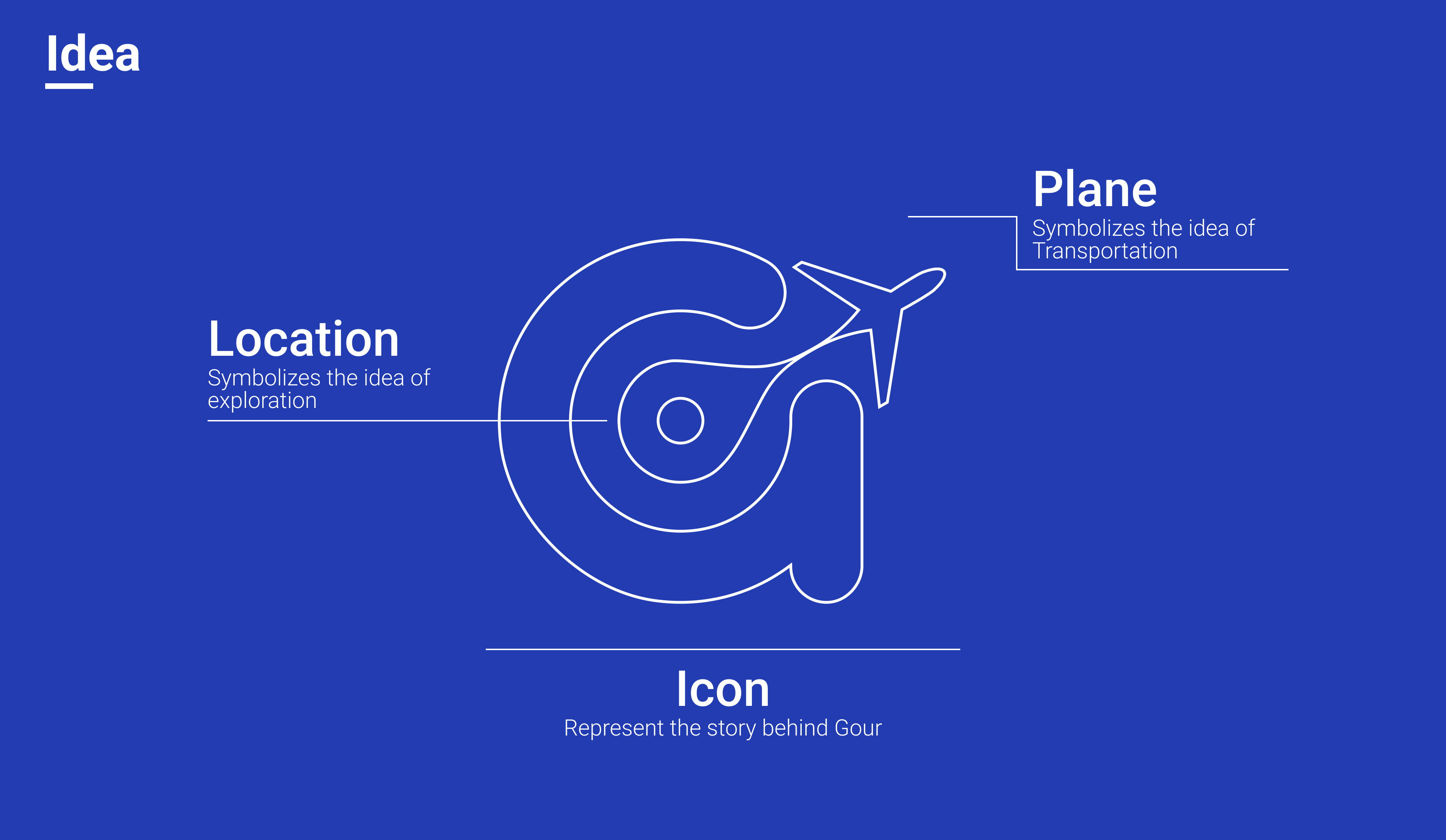 Idea

Plane
Symbolizes the idea of Transportation

Location
Symbolizes the idea of exploration

Icon
Represent the story behind Gour